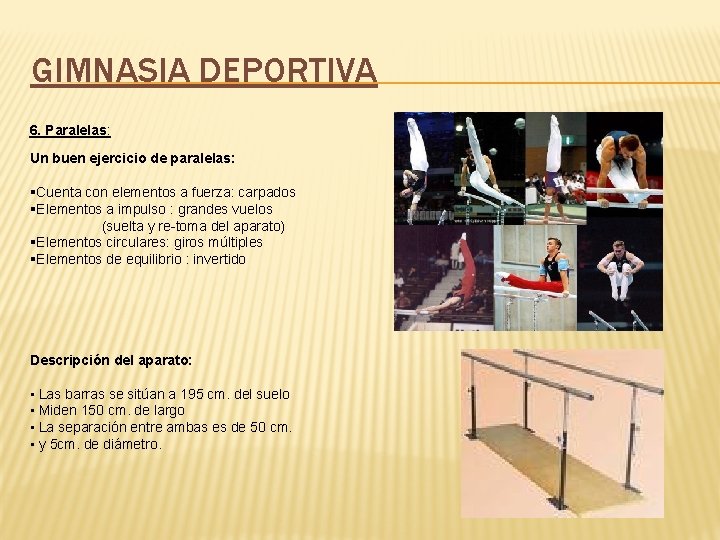 GIMNASIA DEPORTIVA

6. Paralelas:

Un buen ejercicio de paralelas:

▪Cuenta con elementos a fuerza: carpados
▪Elementos a impulso : grandes vuelos (suelta y re-toma del aparato)
▪Elementos circulares: giros múltiples
▪Elementos de equilibrio : invertido

Descripción del aparato:

▪ Las barras se sitúan a 195 cm. del suelo
▪ Miden 150 cm. de largo
▪ La separación entre ambas es de 50 cm.
▪ y 5cm. de diámetro.